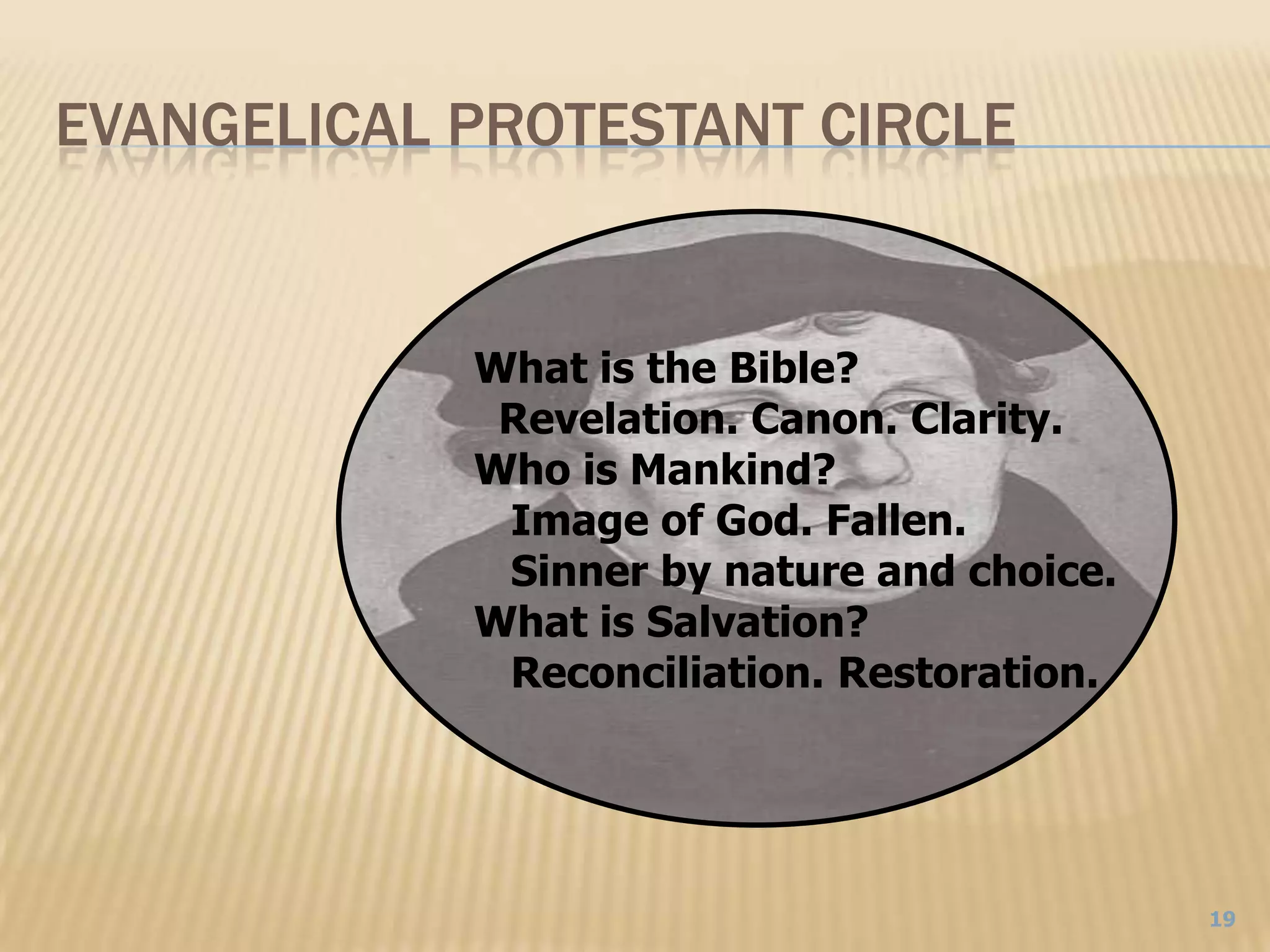 EVANGELICAL PROTESTANT CIRCLE

What is the Bible?
Revelation. Canon. Clarity.
Who is Mankind?
Image of God. Fallen.
Sinner by nature and choice.
What is Salvation?
Reconciliation. Restoration.

19